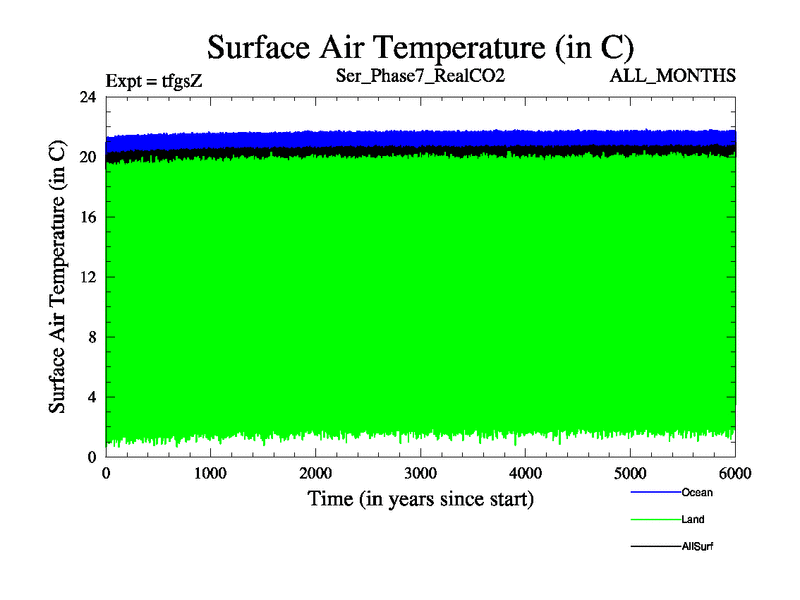 Surface Air Temperature (in C)

Expt = tfgsZ

Ser_Phase7_RealCO2

ALL_MONTHS

Surface Air Temperature (in C)

24
20
16
12
8
4
0

0
1000
2000
3000
4000
5000
6000

Time (in years since start)

Ocean

Land

AllSurf